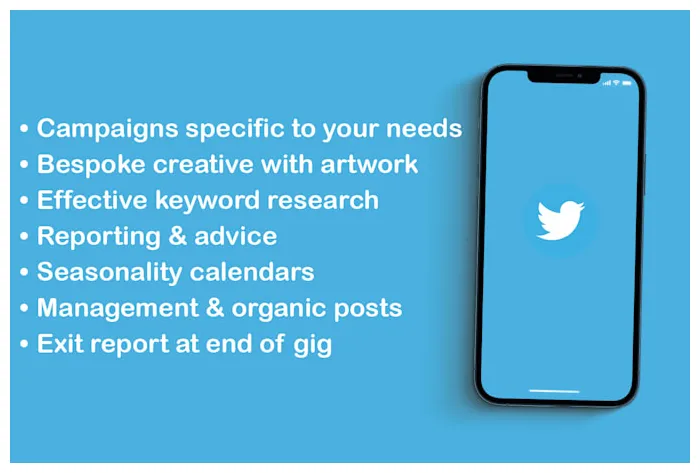 • Campaigns specific to your needs
• Bespoke creative with artwork
• Effective keyword research
• Reporting & advice
• Seasonality calendars
• Management & organic posts
• Exit report at end of gig